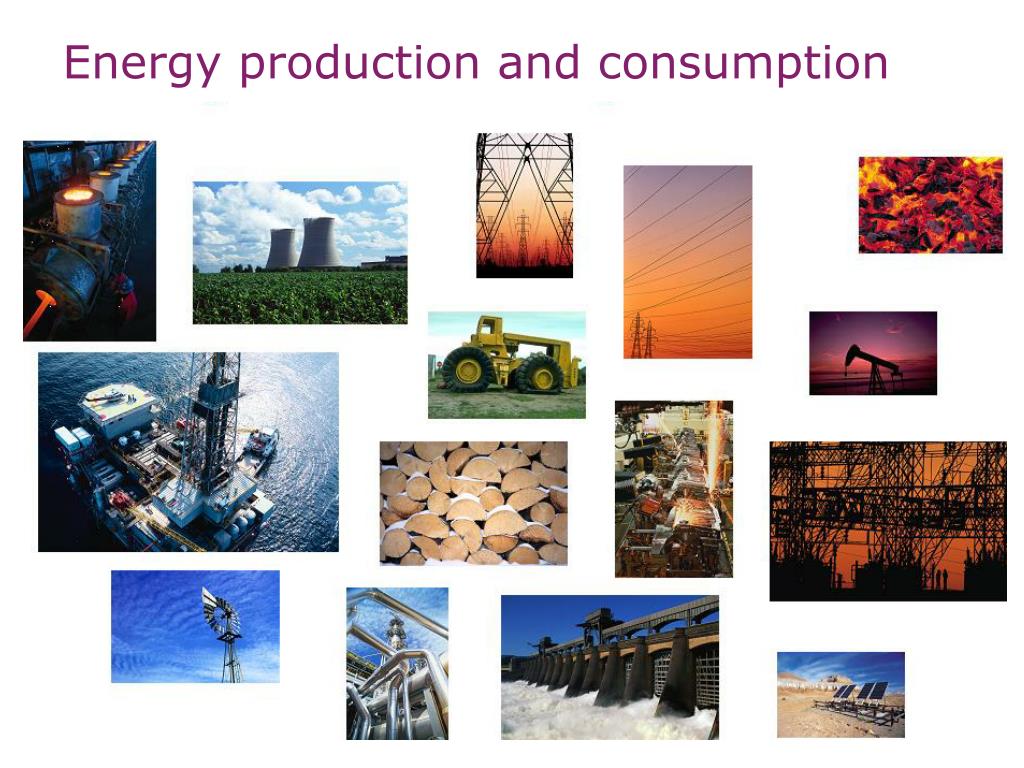 Energy production and consumption